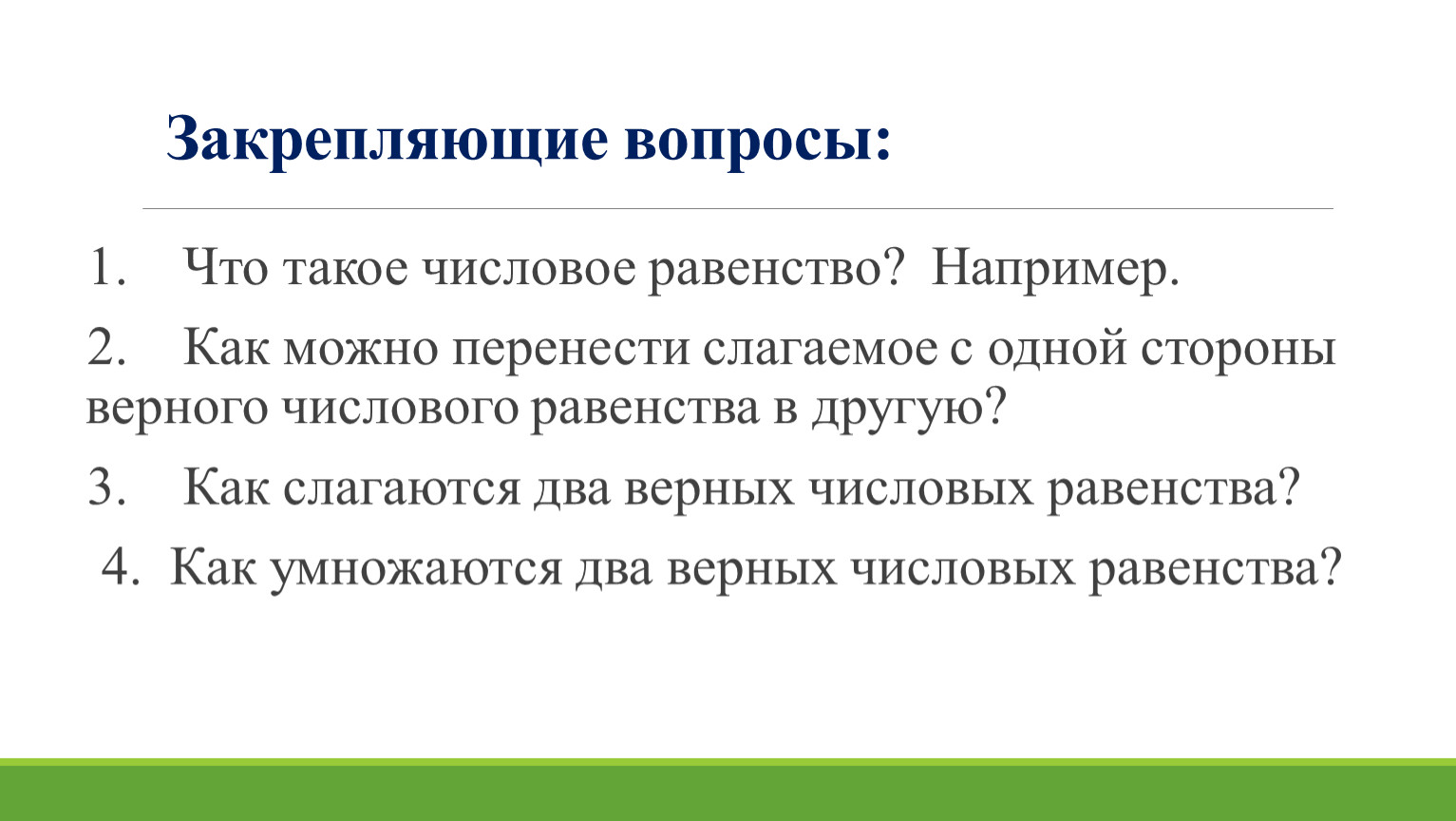 Закрепляющие вопросы:

1. Что такое числовое равенство? Например.

2. Как можно перенести слагаемое с одной стороны верного числового равенства в другую?

3. Как слагаются два верных числовых равенства?

4. Как умножаются два верных числовых равенства?